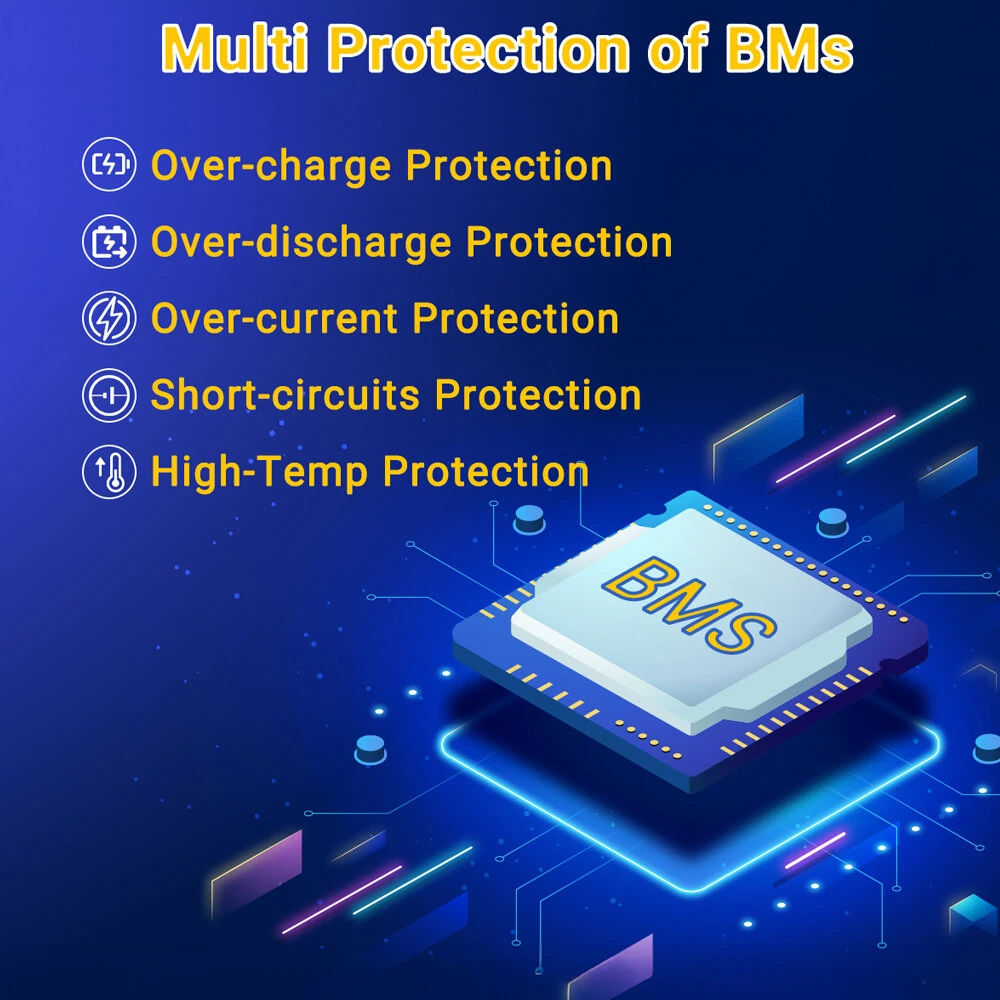 Multi Protection of BMs

Over-charge Protection

Over-discharge Protection

Over-current Protection

Short-circuits Protection

High-Temp Protection

BMS